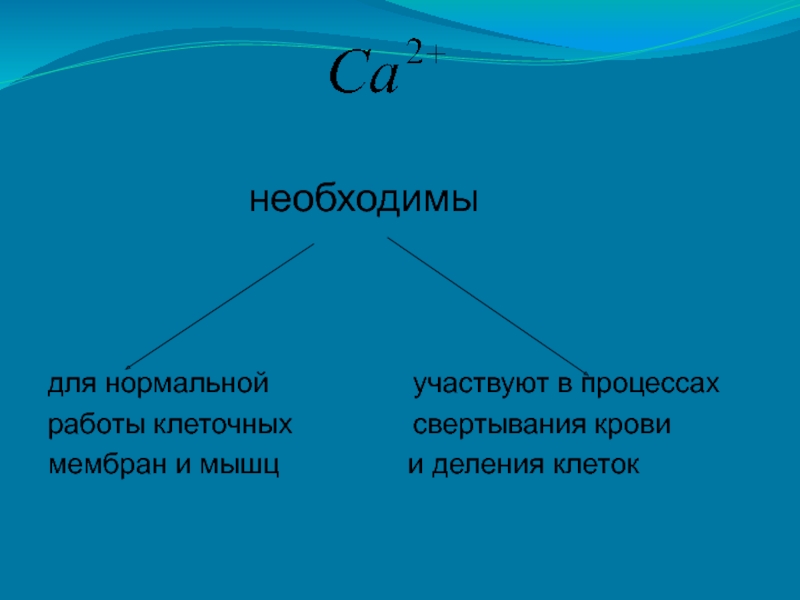 $Ca^{2+}$

необходимы

для нормальной работы клеточных мембран и мышц

участвуют в процессах свертывания крови и деления клеток